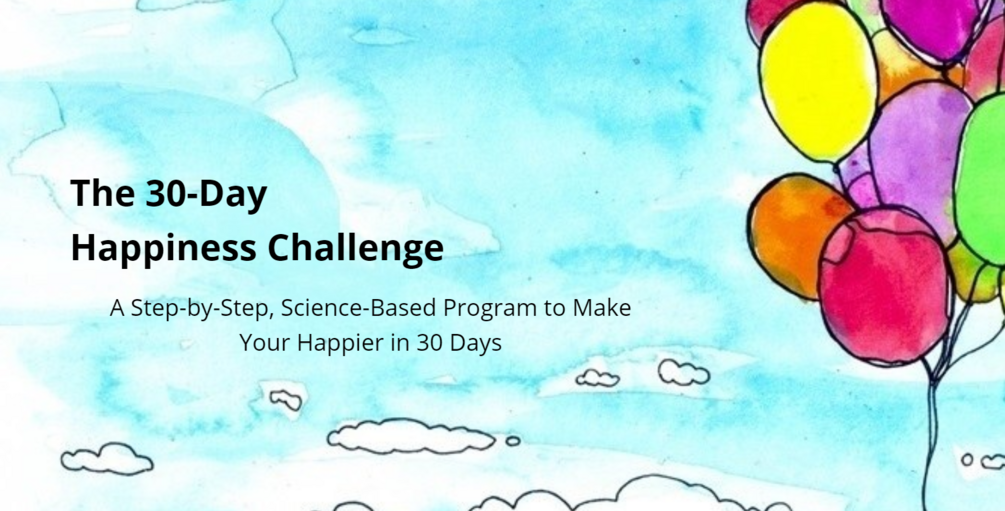 The 30-Day Happiness Challenge

A Step-by-Step, Science-Based Program to Make Your Happier in 30 Days